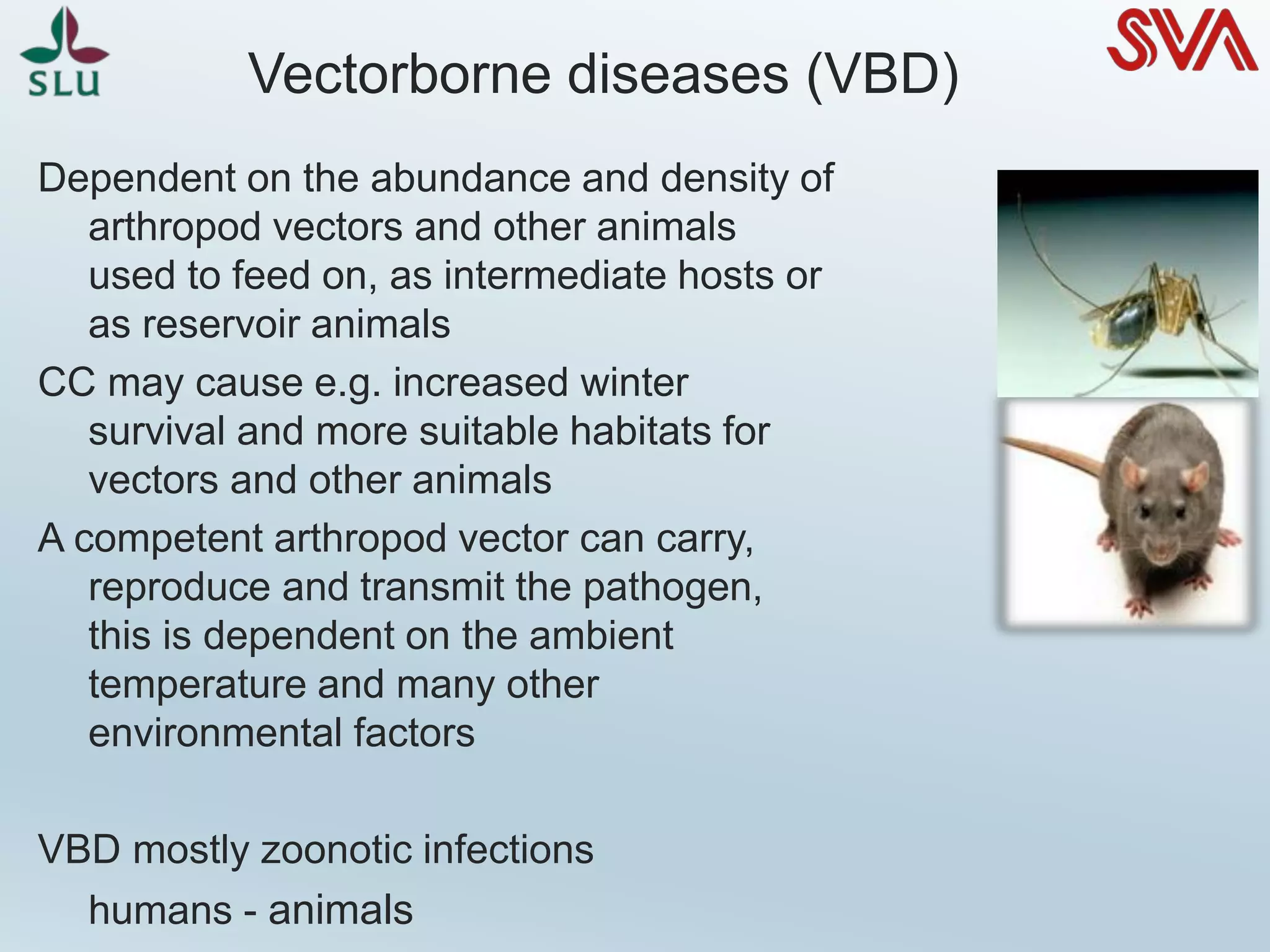 SLU

Vectorborne diseases (VBD)

SVA

Dependent on the abundance and density of arthropod vectors and other animals used to feed on, as intermediate hosts or as reservoir animals

CC may cause e.g. increased winter survival and more suitable habitats for vectors and other animals

A competent arthropod vector can carry, reproduce and transmit the pathogen, this is dependent on the ambient temperature and many other environmental factors

VBD mostly zoonotic infections

humans - animals